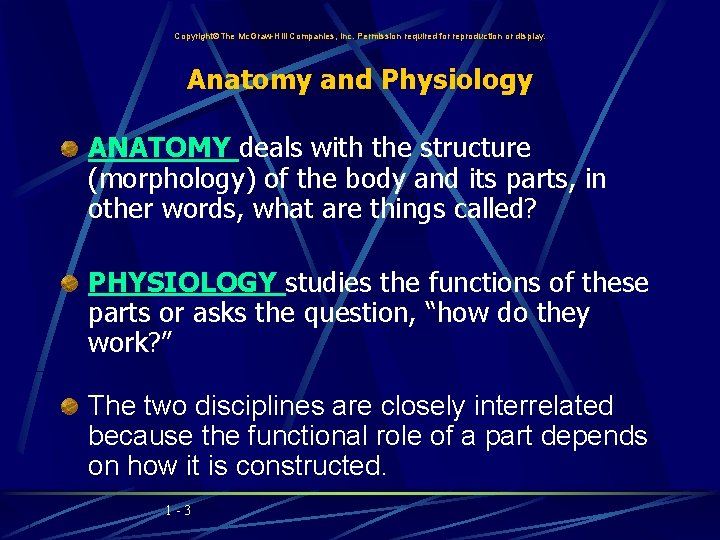 Copyright© The McGraw-Hill Companies, Inc. Permission required for reproduction or display.

Anatomy and Physiology

ANATOMY deals with the structure (morphology) of the body and its parts, in other words, what are things called?

PHYSIOLOGY studies the functions of these parts or asks the question, “how do they work?”

The two disciplines are closely interrelated because the functional role of a part depends on how it is constructed.

1 - 3